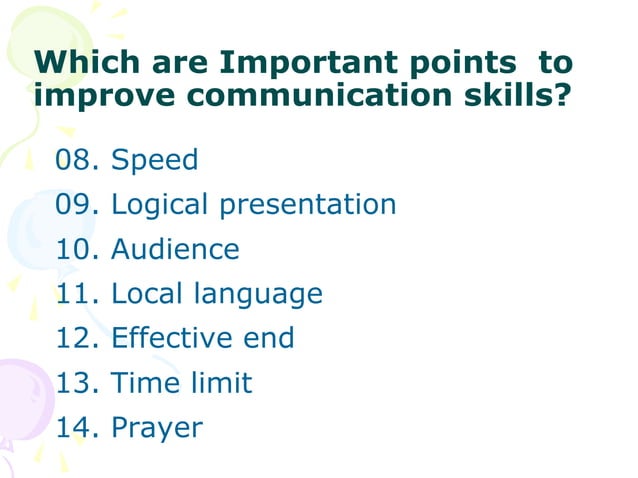 Which are Important points to improve communication skills?

08. Speed
09. Logical presentation
10. Audience
11. Local language
12. Effective end
13. Time limit
14. Prayer